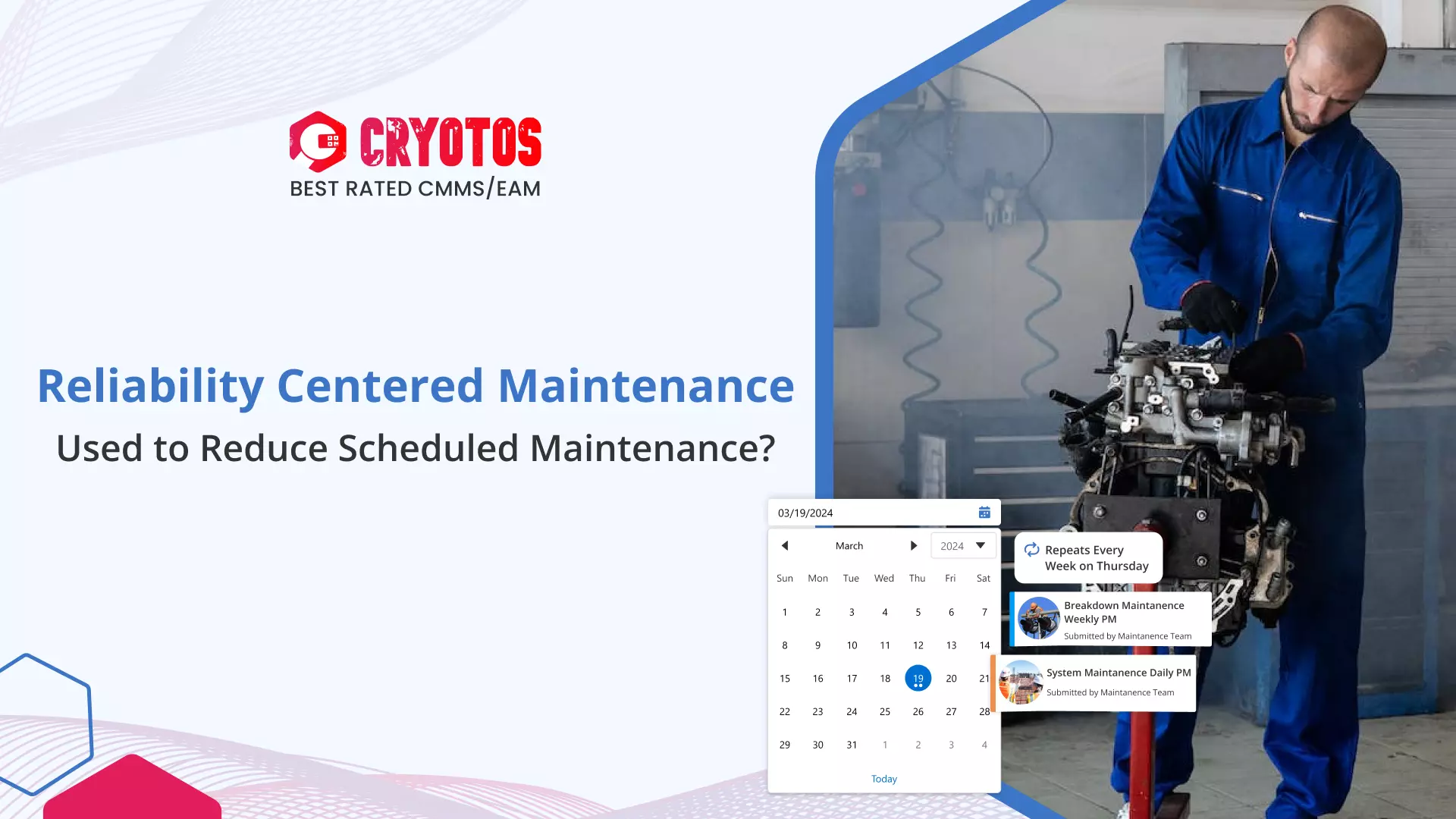 CRYOTOS
BEST RATED CMMS/EAM

Reliability Centered Maintenance
Used to Reduce Scheduled Maintenance?

03/19/2024

March 2024

| Sun | Mon | Tue | Wed | Thu | Fri | Sat |
|---|---|---|---|---|---|---|
| 1 | 2 | 3 | 4 | 5 | 6 | 7 |
| 8 | 9 | 10 | 11 | 12 | 13 | 14 |
| 15 | 16 | 17 | 18 | 19 | 20 | 21 |
| 22 | 23 | 24 | 25 | 26 | 27 | 28 |
| 29 | 30 | 31 | 1 | 2 | 3 | 4 |

Today

Repeats Every Week on Thursday

Breakdown Maintanence Weekly PM
Submitted by Maintanence Team

System Maintanence Daily PM
Submitted by Maintanence Team